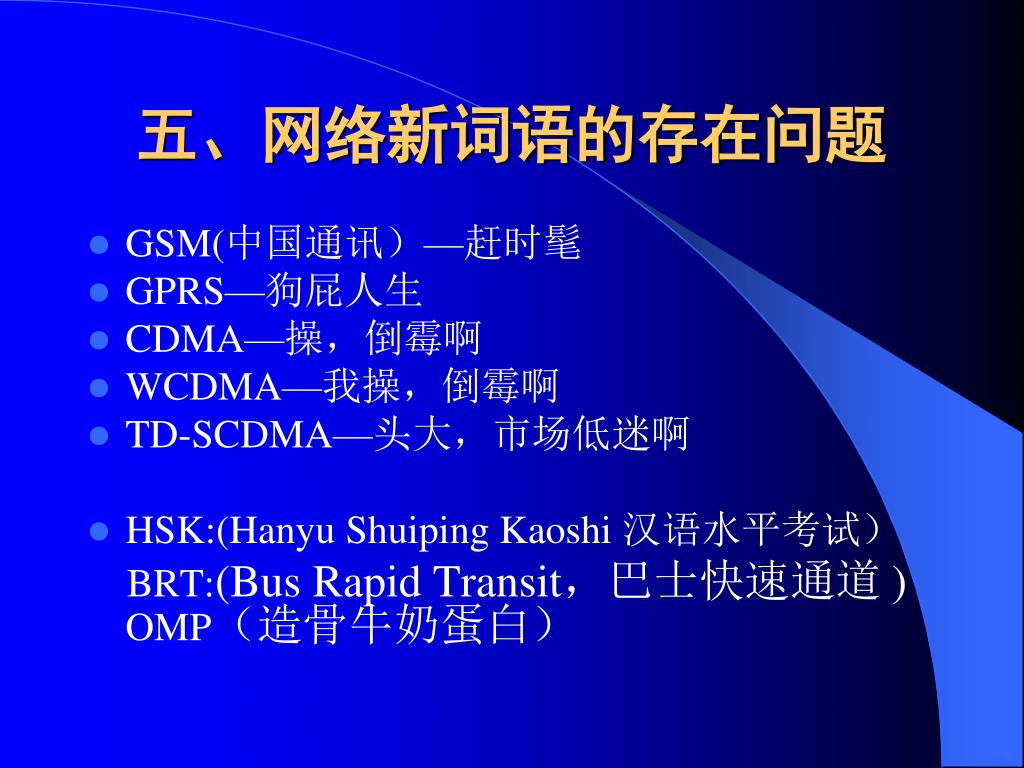 五、网络新词语的存在问题

- GSM(中国通讯）—赶时髦
- GPRS—狗屁人生
- CDMA—操，倒霉啊
- WCDMA—我操，倒霉啊
- TD-SCDMA—头大，市场低迷啊

- HSK:(Hanyu Shuiping Kaoshi 汉语水平考试）
BRT:(Bus Rapid Transit，巴士快速通道 )
OMP（造骨牛奶蛋白）